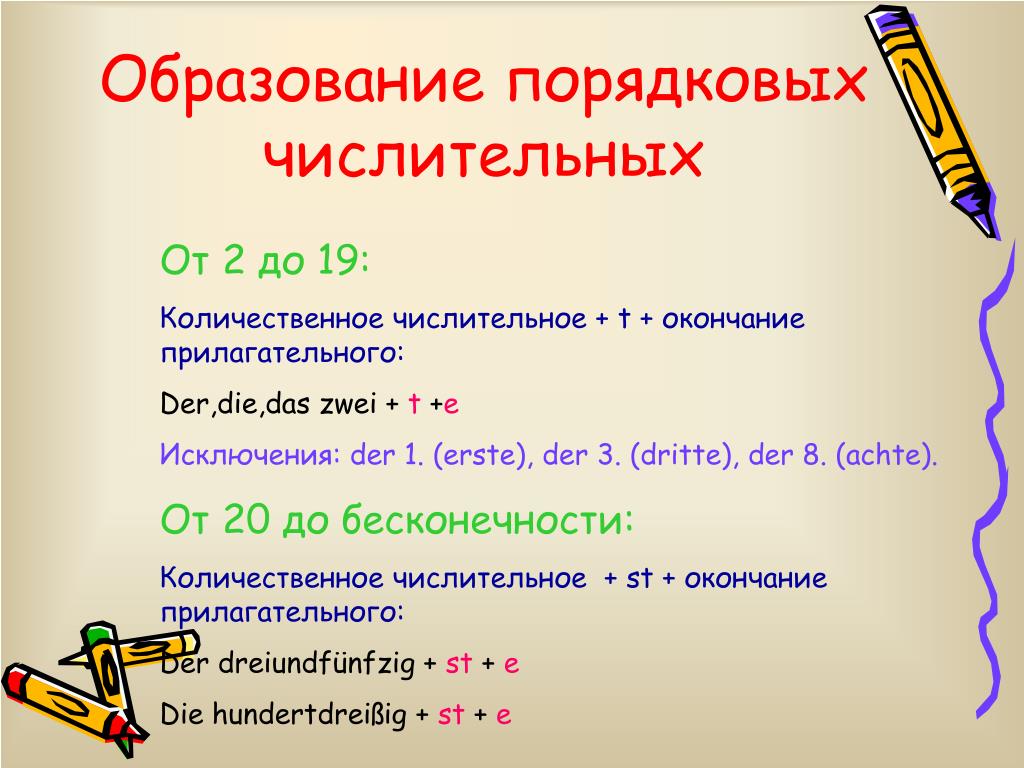 Образование порядковых числительных

От 2 до 19:

Количественное числительное + t + окончание прилагательного:

Der,die,das zwei + t +e

Исключения: der 1. (erste), der 3. (dritte), der 8. (achte).

От 20 до бесконечности:

Количественное числительное + st + окончание прилагательного:

Der dreiundfünfzig + st + e

Die hundertdreißig + st + e